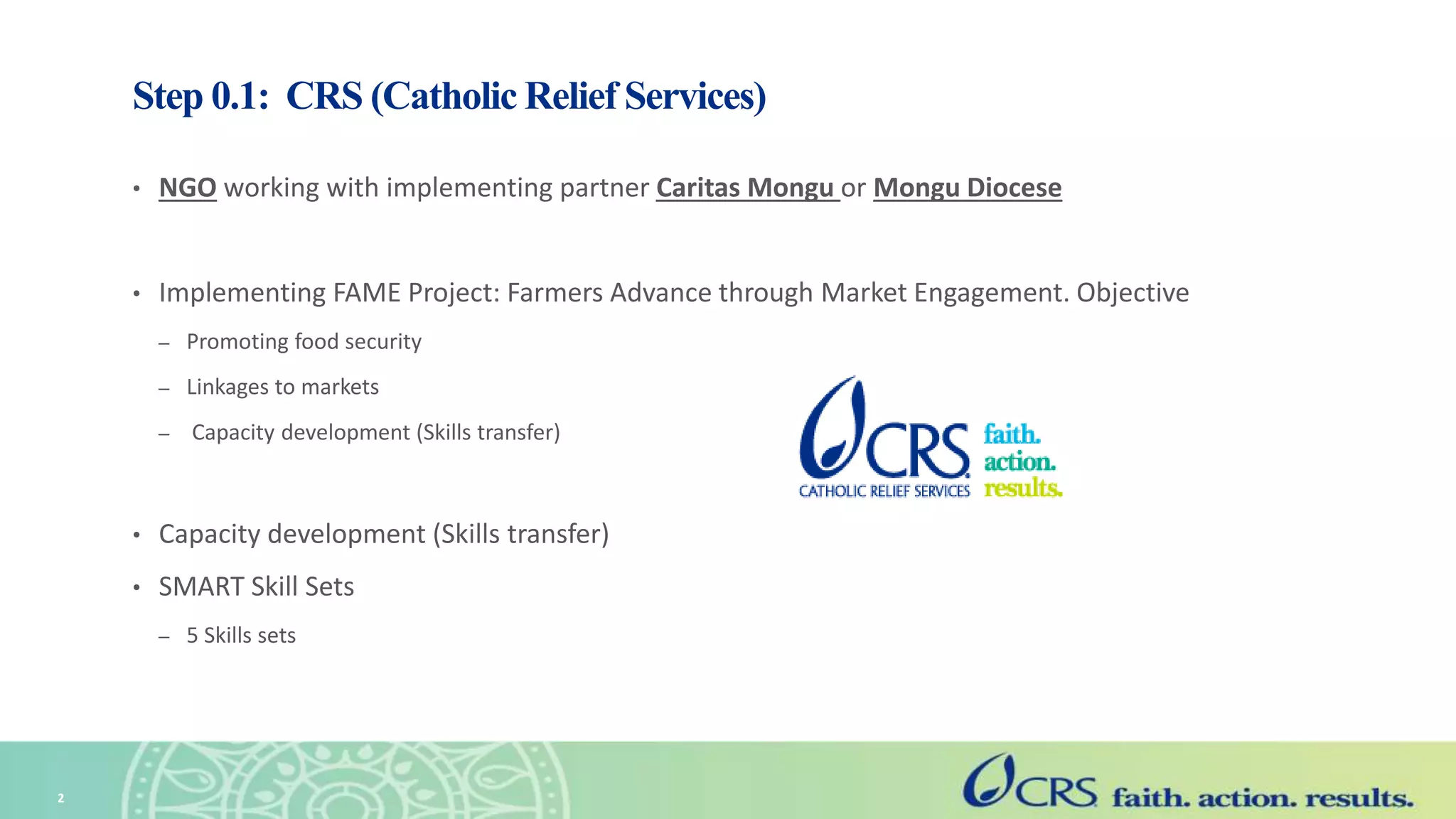 Step 0.1: CRS (Catholic Relief Services)

• NGO working with implementing partner Caritas Mongu or Mongu Diocese

• Implementing FAME Project: Farmers Advance through Market Engagement. Objective

– Promoting food security

– Linkages to markets

– Capacity development (Skills transfer)

CRS CATHOLIC RELIEF SERVICES faith. action. results.

• Capacity development (Skills transfer)

• SMART Skill Sets

– 5 Skills sets

2

CRS faith. action. results.